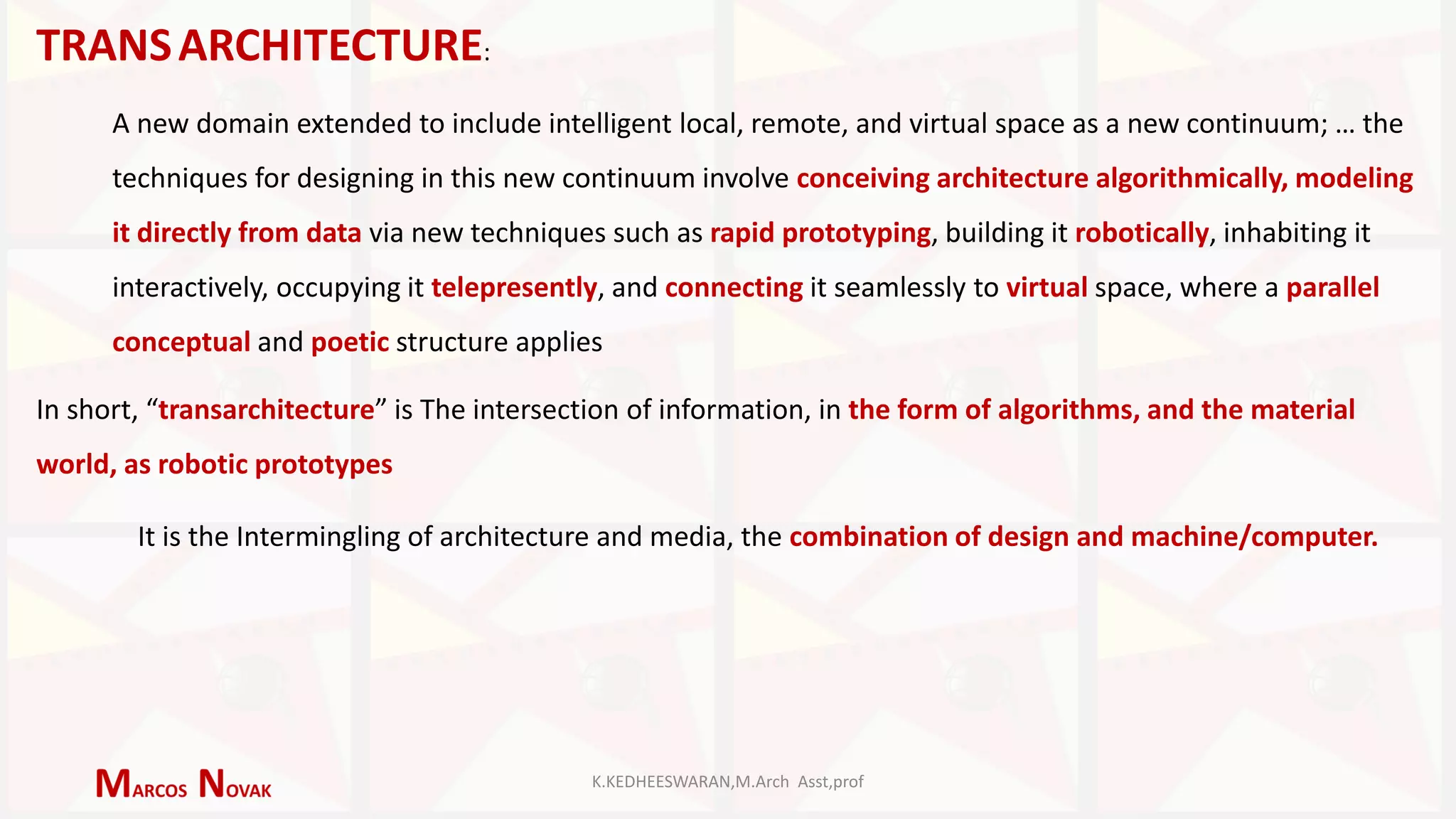 TRANS ARCHITECTURE:

A new domain extended to include intelligent local, remote, and virtual space as a new continuum; … the techniques for designing in this new continuum involve conceiving architecture algorithmically, modeling it directly from data via new techniques such as rapid prototyping, building it robotically, inhabiting it interactively, occupying it telepresently, and connecting it seamlessly to virtual space, where a parallel conceptual and poetic structure applies

In short, “transarchitecture” is The intersection of information, in the form of algorithms, and the material world, as robotic prototypes

It is the Intermingling of architecture and media, the combination of design and machine/computer.

MARCOS NOVAK

K.KEDHEESWARAN,M.Arch Asst,prof